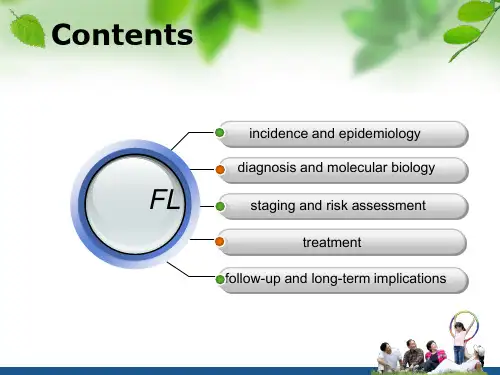 Contents

FL

incidence and epidemiology

diagnosis and molecular biology

staging and risk assessment

treatment

follow-up and long-term implications